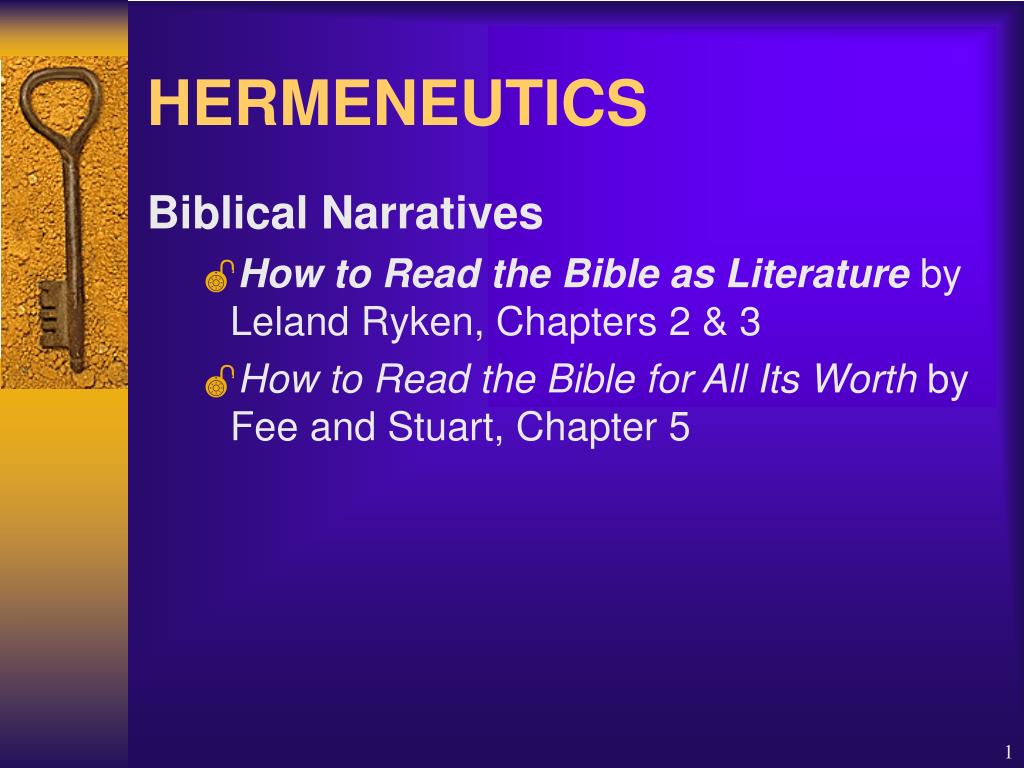 HERMENEUTICS

Biblical Narratives

How to Read the Bible as Literature by Leland Ryken, Chapters 2 & 3

How to Read the Bible for All Its Worth by Fee and Stuart, Chapter 5

1